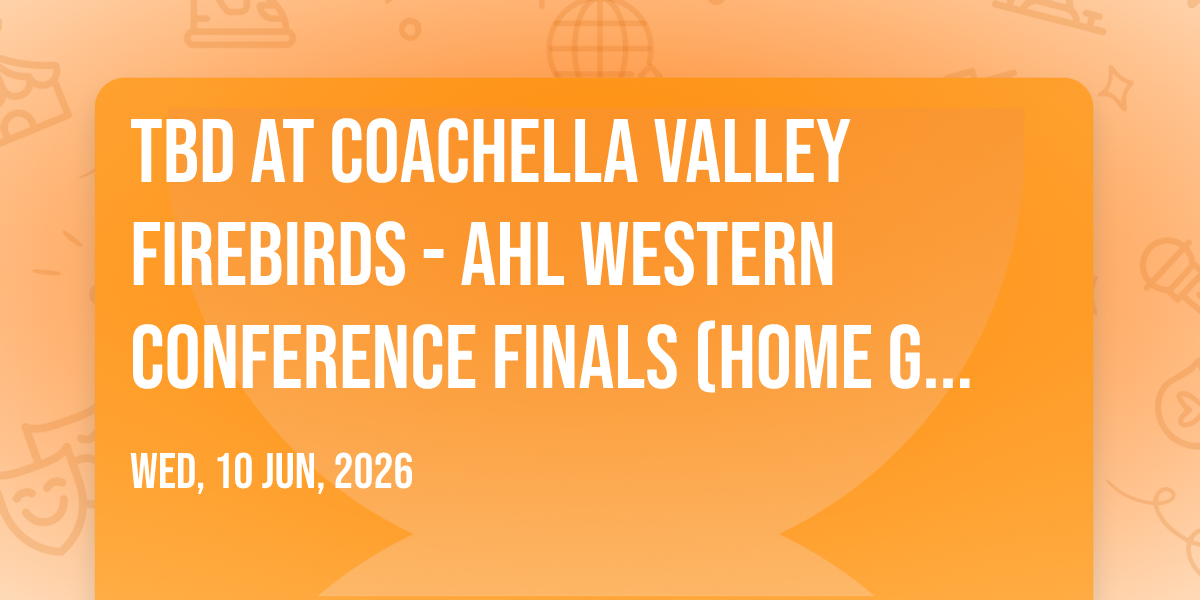 TBD AT COACHELLA VALLEY FIREBIRDS - AHL WESTERN CONFERENCE FINALS (HOME G...

WED, 10 JUN, 2026